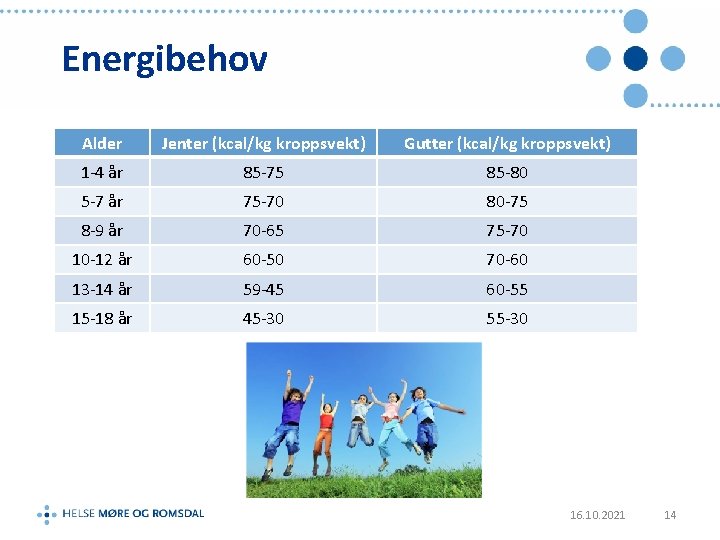 Energibehov

| Alder | Jenter (kcal/kg kroppsvekt) | Gutter (kcal/kg kroppsvekt) |
|---|---|---|
| 1-4 år | 85-75 | 85-80 |
| 5-7 år | 75-70 | 80-75 |
| 8-9 år | 70-65 | 75-70 |
| 10-12 år | 60-50 | 70-60 |
| 13-14 år | 59-45 | 60-55 |
| 15-18 år | 45-30 | 55-30 |

HELSE MØRE OG ROMSDAL

16.10.2021

14